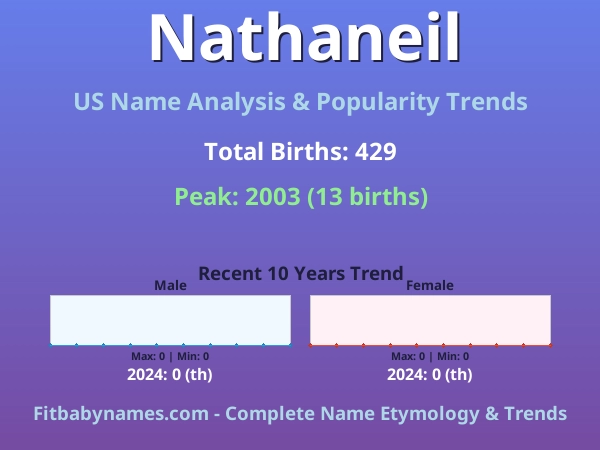 Nathaneil

US Name Analysis & Popularity Trends

Total Births: 429

Peak: 2003 (13 births)

Recent 10 Years Trend

Male

Max: 0 | Min: 0

2024: 0 (th)

Female

Max: 0 | Min: 0

2024: 0 (th)

Fitbabynames.com - Complete Name Etymology & Trends